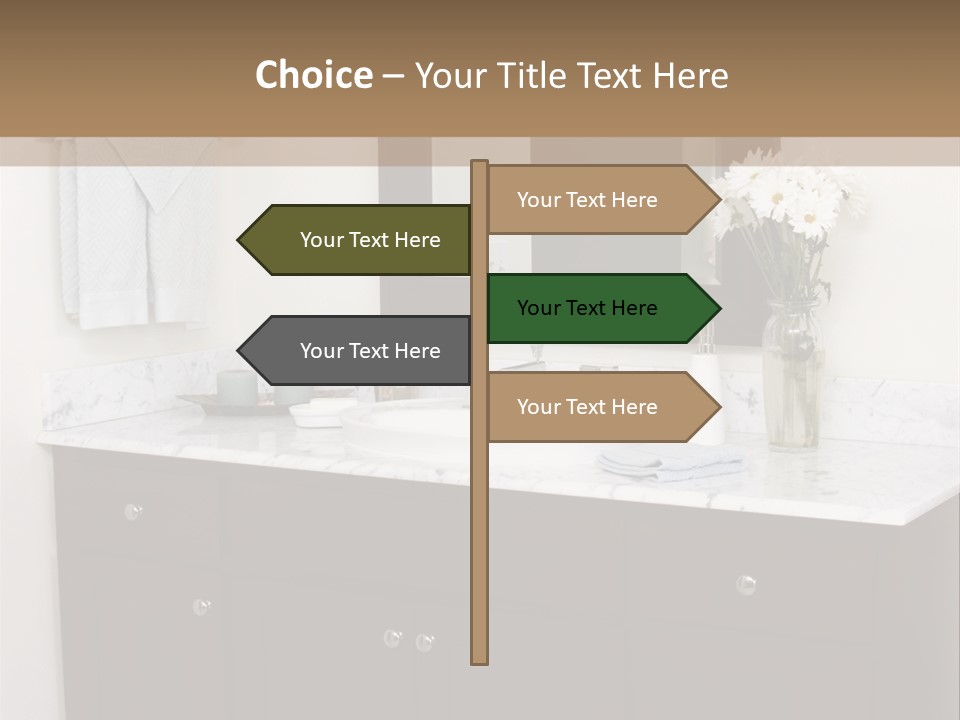 Choice – Your Title Text Here

Your Text Here

Your Text Here

Your Text Here

Your Text Here

Your Text Here